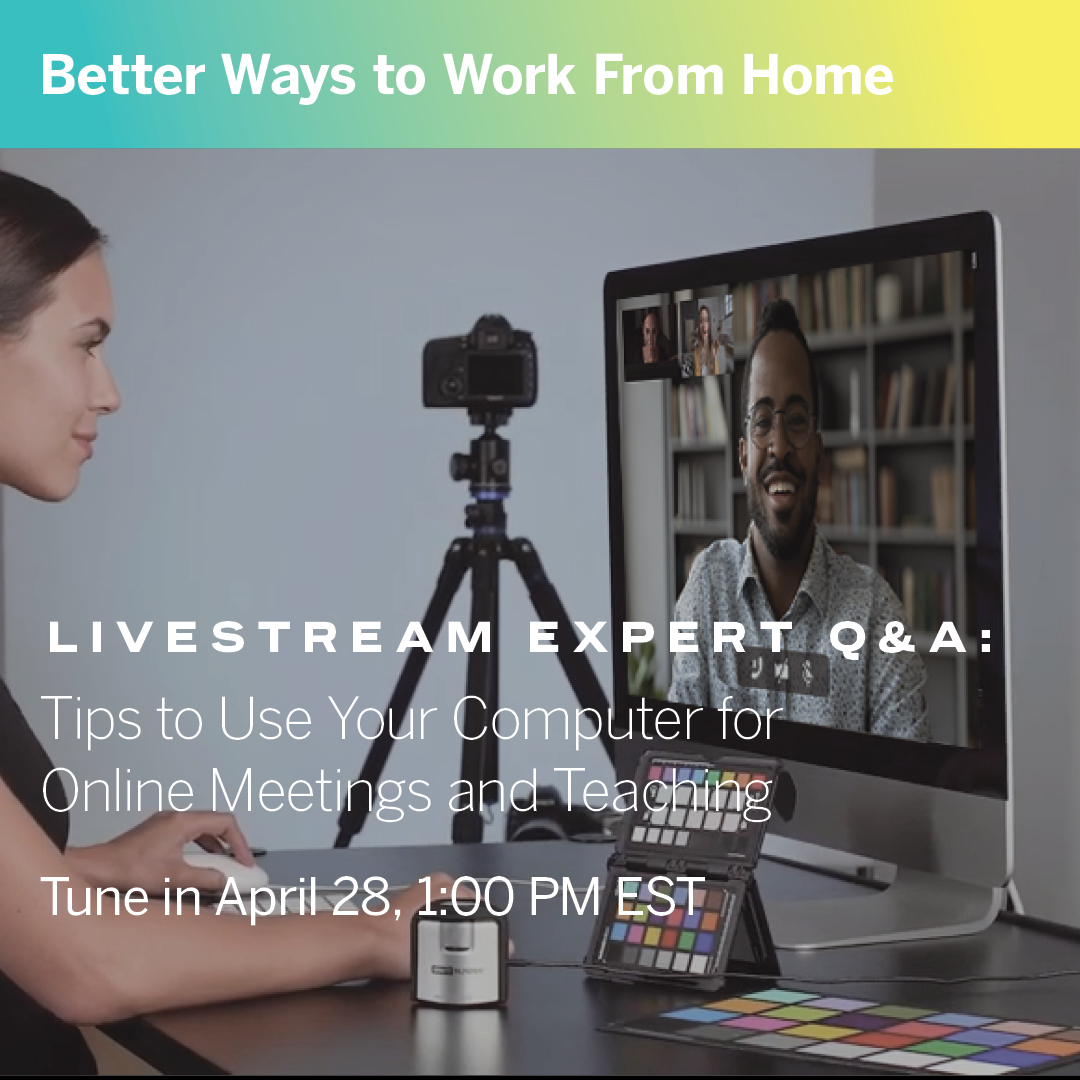 Better Ways to Work From Home

LIVESTREAM EXPERT Q&A:
Tips to Use Your Computer for Online Meetings and Teaching

Tune in April 28, 1:00 PM EST